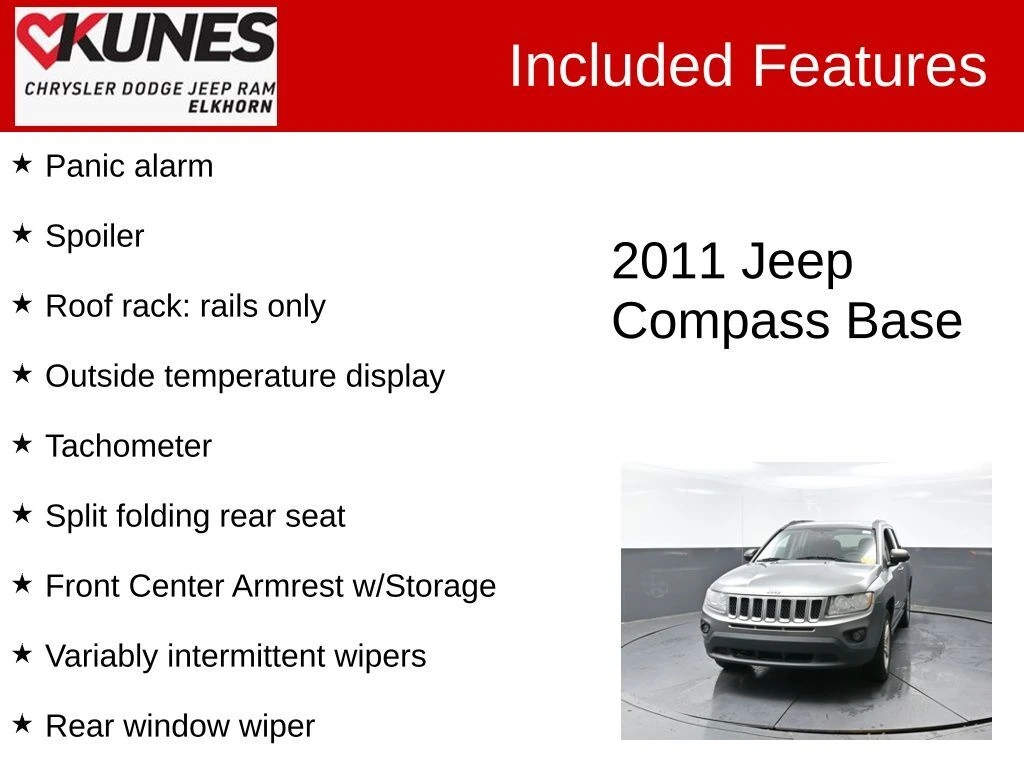 KUNES
CHRYSLER DODGE JEEP RAM
ELKHORN

Included Features

★ Panic alarm

★ Spoiler

★ Roof rack: rails only

★ Outside temperature display

★ Tachometer

★ Split folding rear seat

★ Front Center Armrest w/Storage

★ Variably intermittent wipers

★ Rear window wiper

2011 Jeep Compass Base